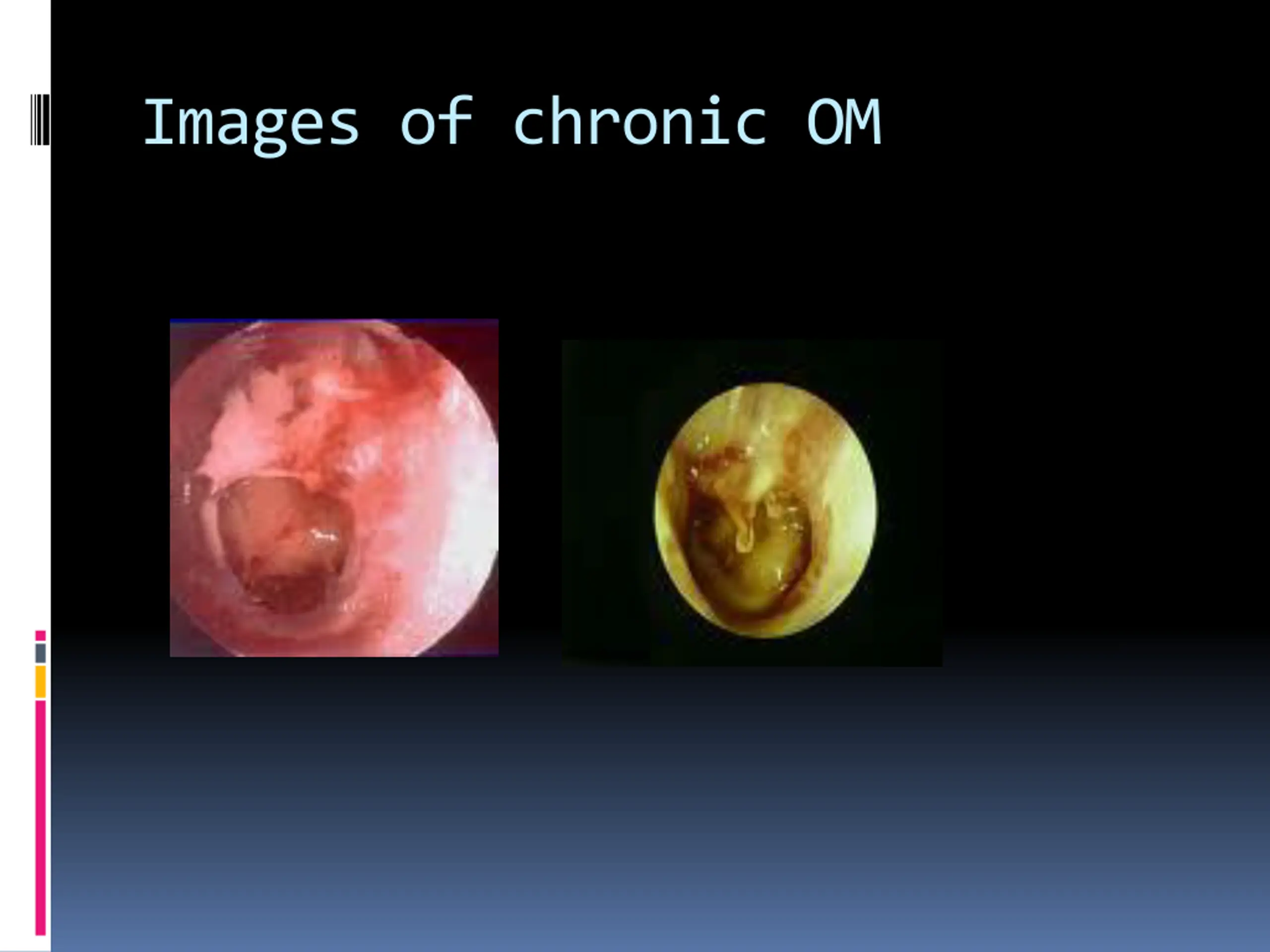 Images of chronic OM